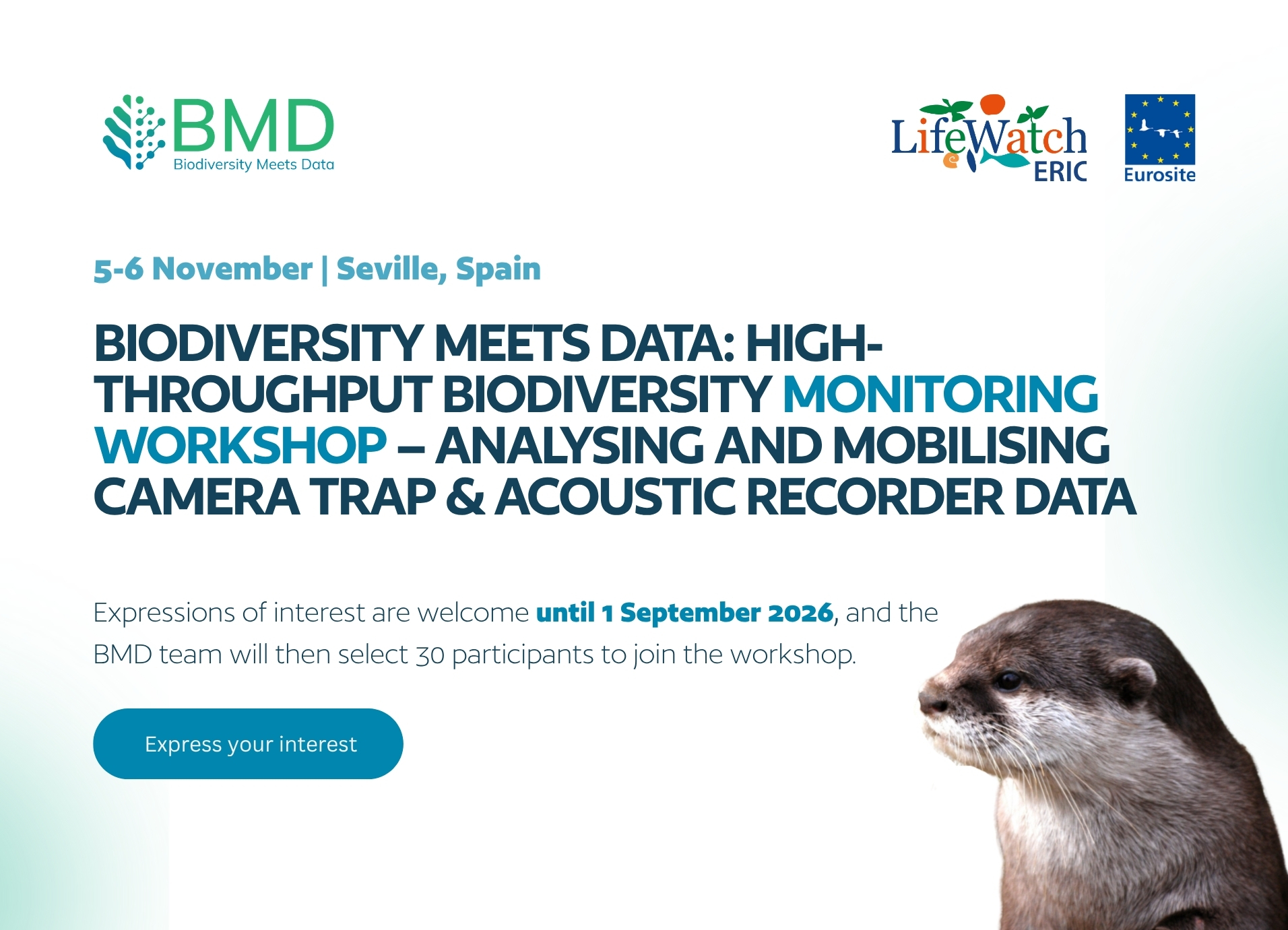 BMD
Biodiversity Meets Data

LifeWatch ERIC

Eurosite

5-6 November | Seville, Spain

BIODIVERSITY MEETS DATA: HIGH-THROUGHPUT BIODIVERSITY MONITORING WORKSHOP – ANALYSING AND MOBILISING CAMERA TRAP & ACOUSTIC RECORDER DATA

Expressions of interest are welcome until 1 September 2026, and the BMD team will then select 30 participants to join the workshop.

Express your interest